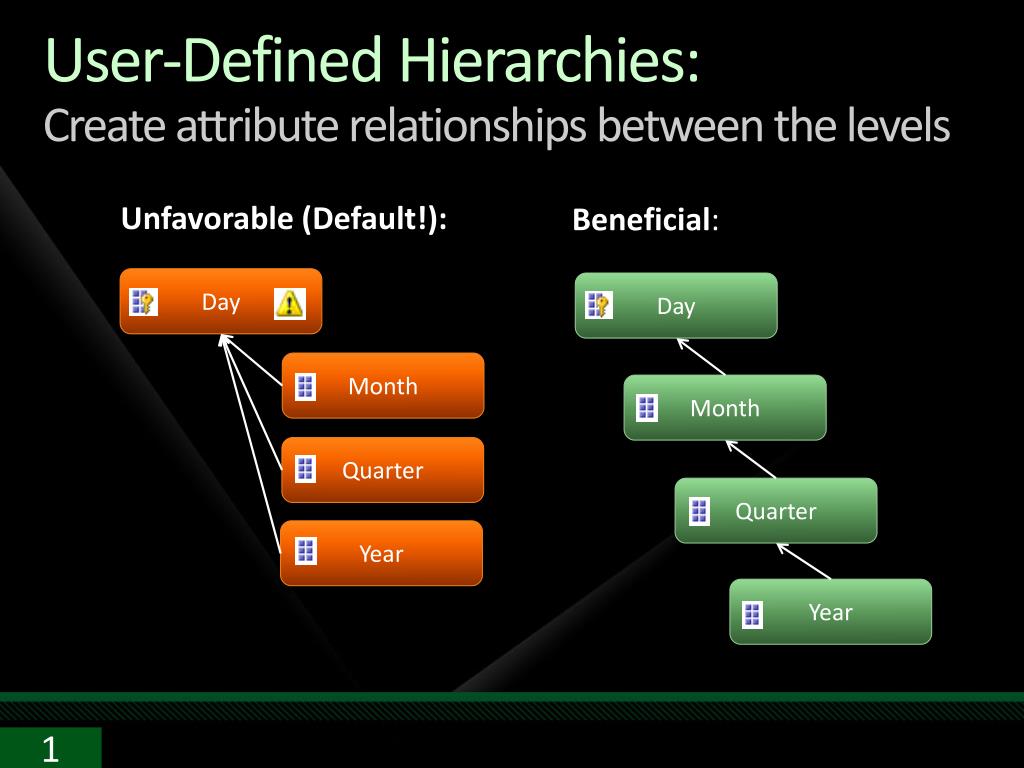 User-Defined Hierarchies:
Create attribute relationships between the levels

Unfavorable (Default!):

Day

Month

Quarter

Year

Beneficial:

Day

Month

Quarter

Year

1